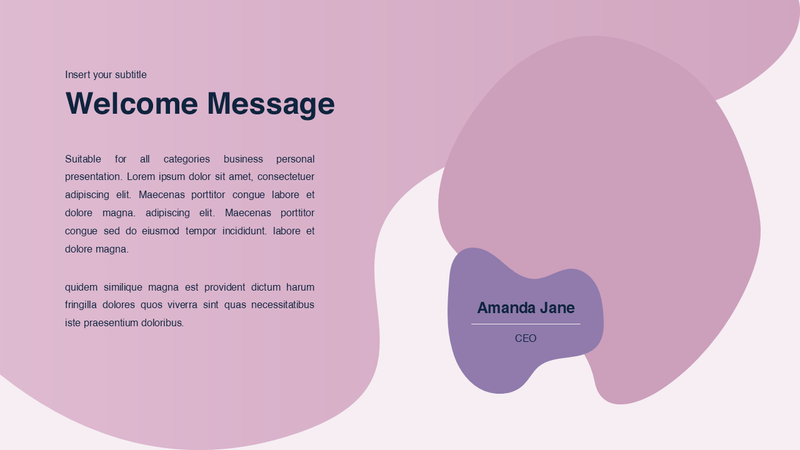 Insert your subtitle

Welcome Message

Suitable for all categories business personal presentation. Lorem ipsum dolor sit amet, consectetuer adipiscing elit. Maecenas porttitor congue labore et dolore magna. adipiscing elit. Maecenas porttitor congue sed do eiusmod tempor incididunt. labore et dolore magna.

quidem similique magna est provident dictum harum fringilla dolores quos viverra sint quas necessitatibus iste praesentium doloribus.

Amanda Jane

CEO